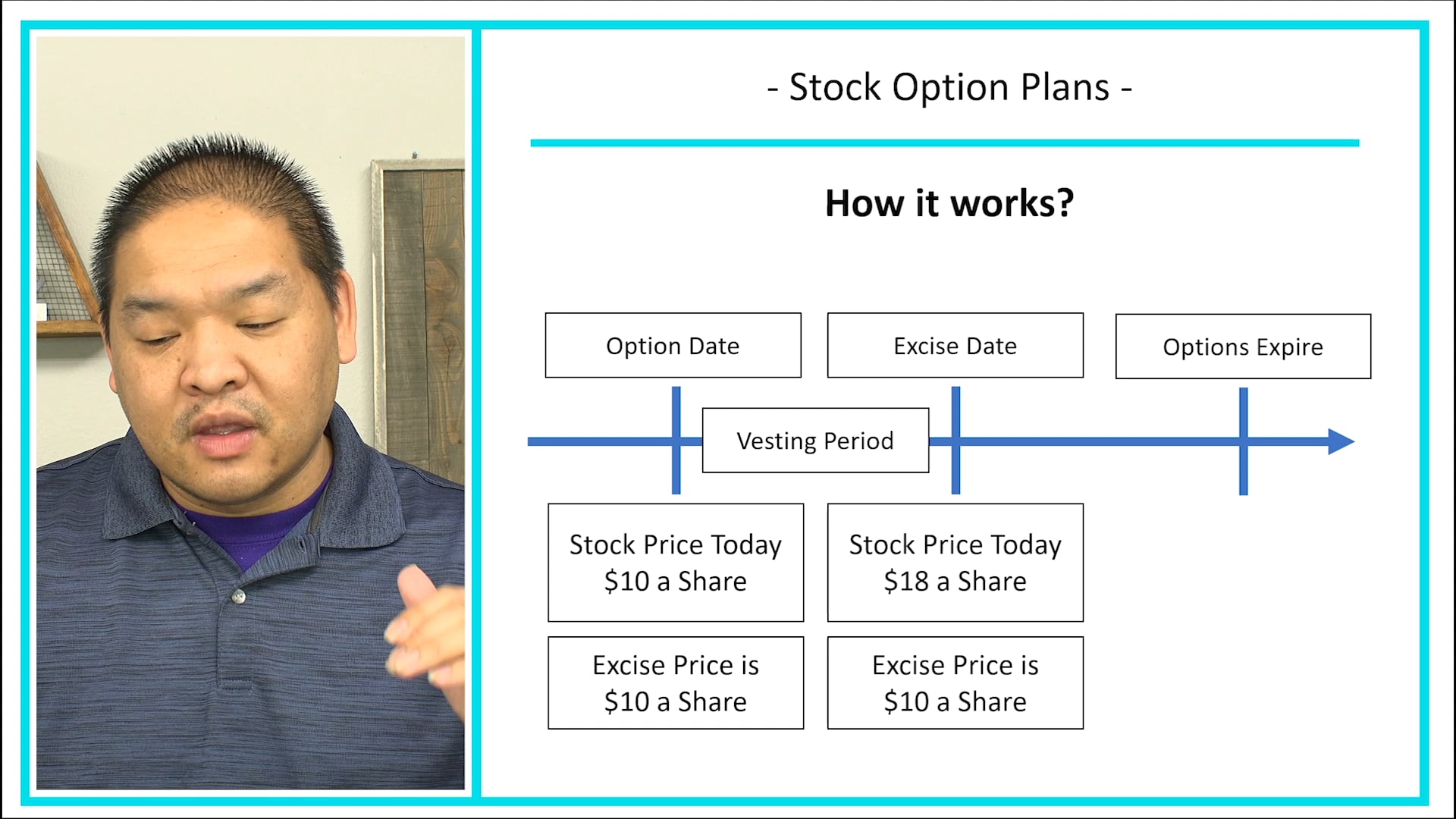 - Stock Option Plans -

How it works?

Option Date

Excise Date

Options Expire

Vesting Period

Stock Price Today
\$10 a Share

Stock Price Today
\$18 a Share

Excise Price is
\$10 a Share

Excise Price is
\$10 a Share